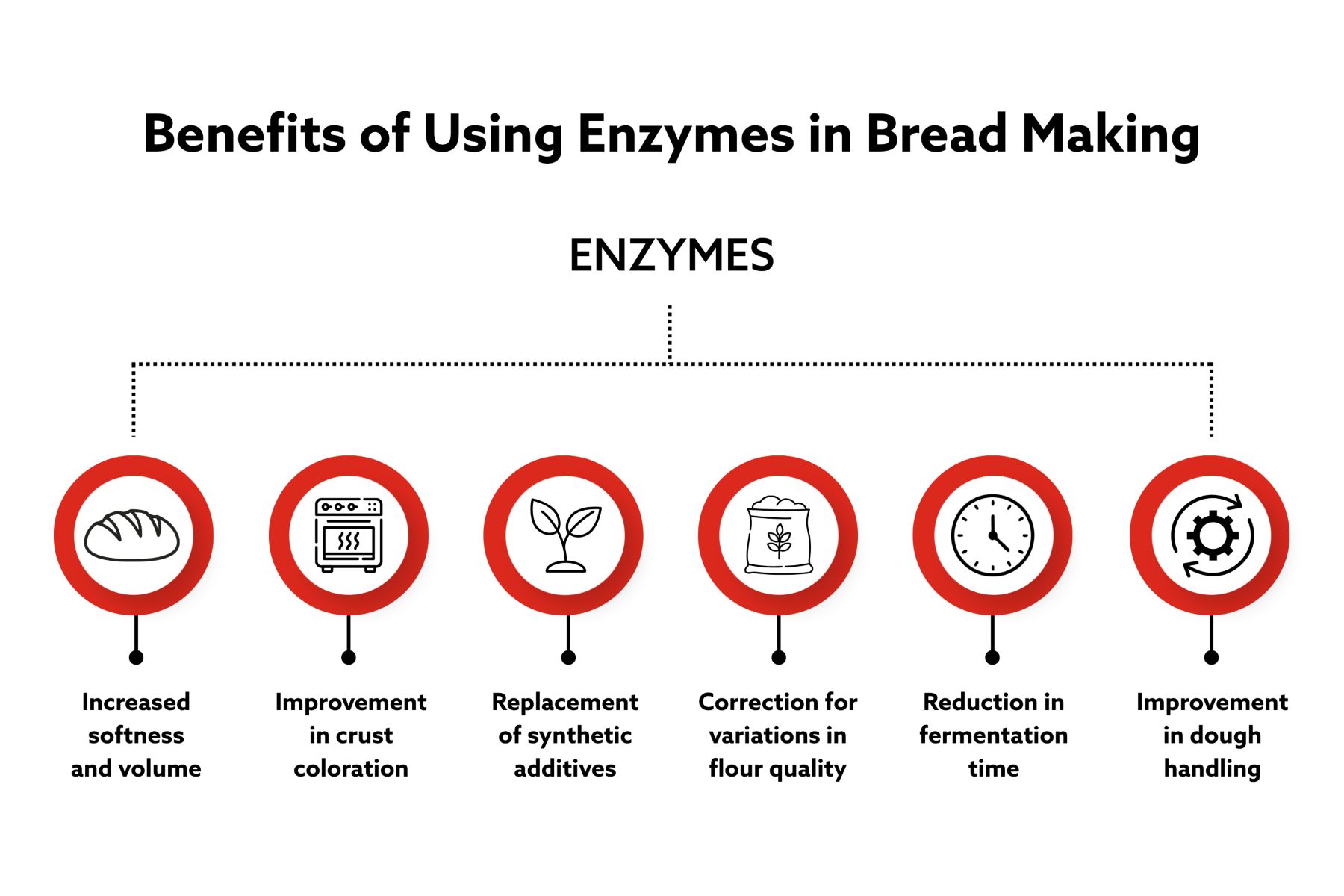 Benefits of Using Enzymes in Bread Making

ENZYMES

Increased softness and volume

Improvement in crust coloration

Replacement of synthetic additives

Correction for variations in flour quality

Reduction in fermentation time

Improvement in dough handling